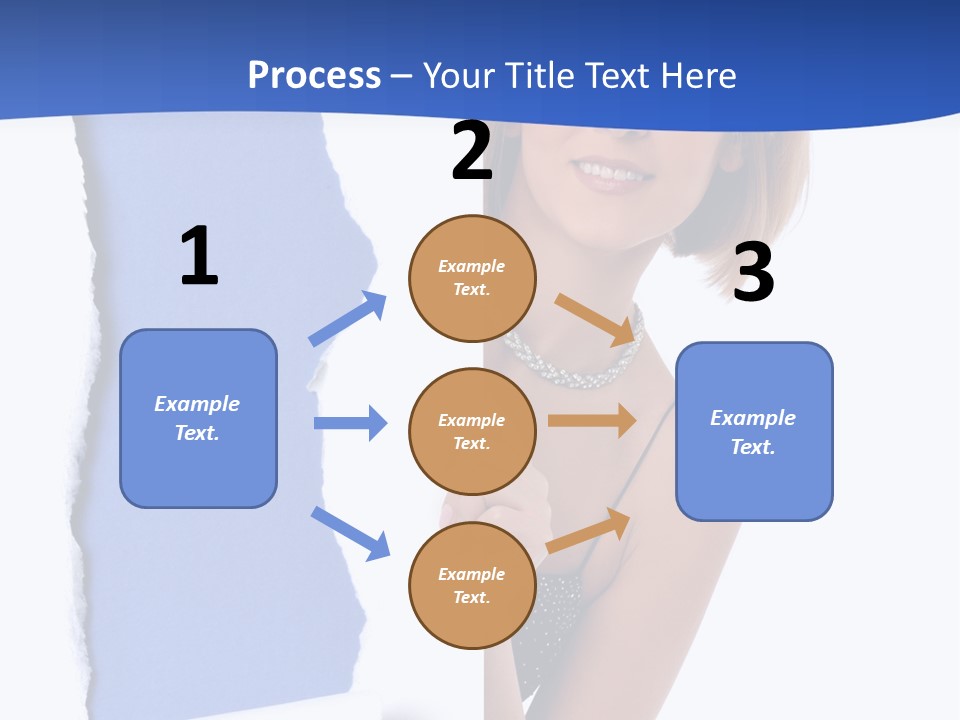 Process – Your Title Text Here

1

Example Text.

2

Example Text.

Example Text.

Example Text.

3

Example Text.